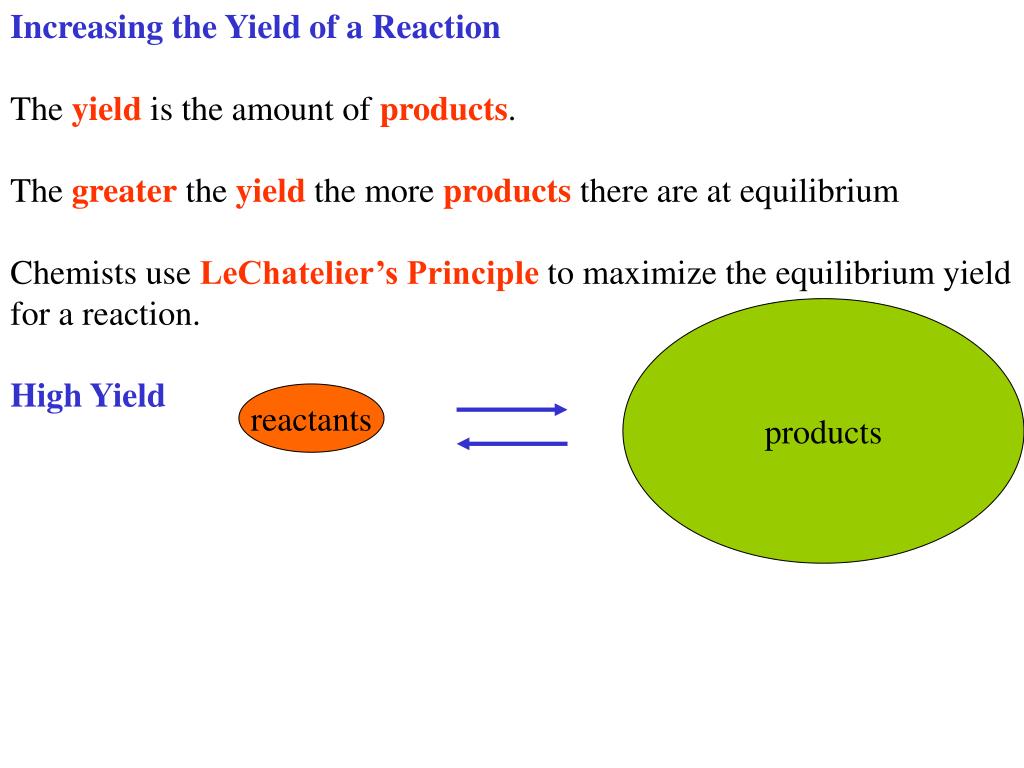 Increasing the Yield of a Reaction

The yield is the amount of products.

The greater the yield the more products there are at equilibrium

Chemists use LeChatelier's Principle to maximize the equilibrium yield for a reaction.

High Yield

reactants

products